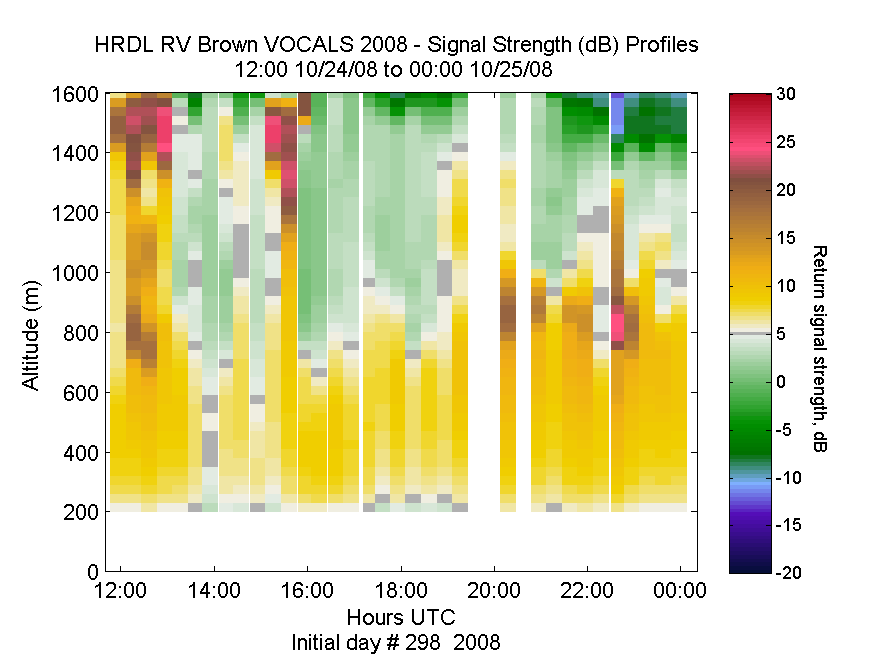 HRDL RV Brown VOCALS 2008 - Signal Strength (dB) Profiles
12:00 10/24/08 to 00:00 10/25/08

Altitude (m)
1600
1400
1200
1000
800
600
400
200
0

12:00
14:00
16:00
18:00
20:00
22:00
00:00
Hours UTC
Initial day # 298 2008

30
25
20
15
10
5
0
-5
-10
-15
-20
Return signal strength, dB